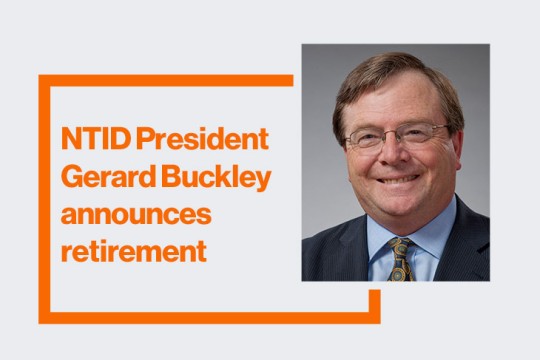 NTID President Gerard Buckley announces retirement